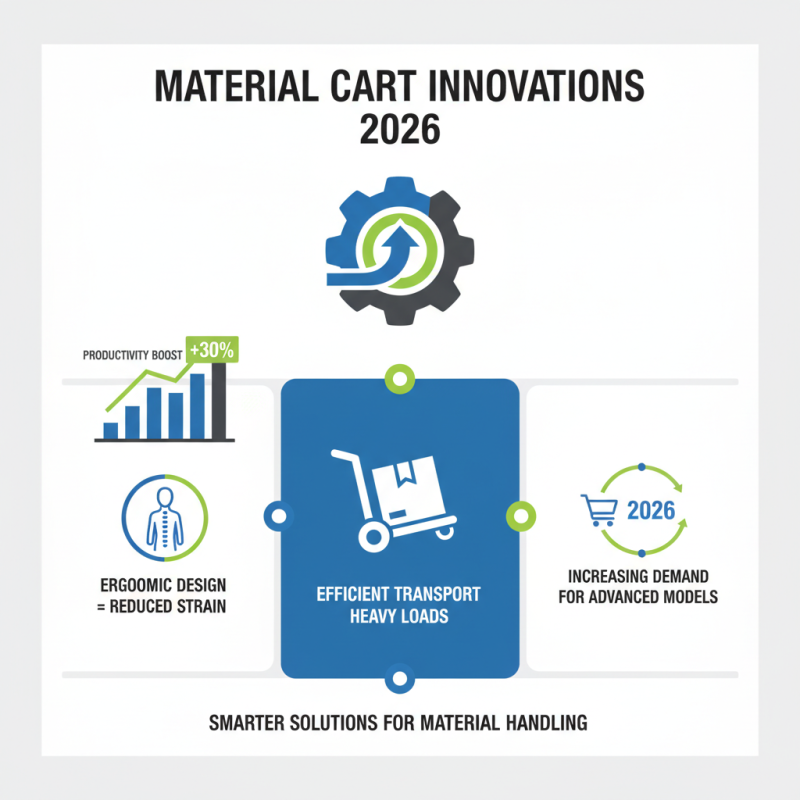 MATERIAL CART INNOVATIONS 2026

PRODUCTIVITY BOOST +30%

ERGOOMIC DESIGN = REDUCED STRAIN

EFFICIENT TRANSPORT HEAVY LOADS

2026

INCREASING DEMAND FOR ADVANCED MODELS

SMARTER SOLUTIONS FOR MATERIAL HANDLING